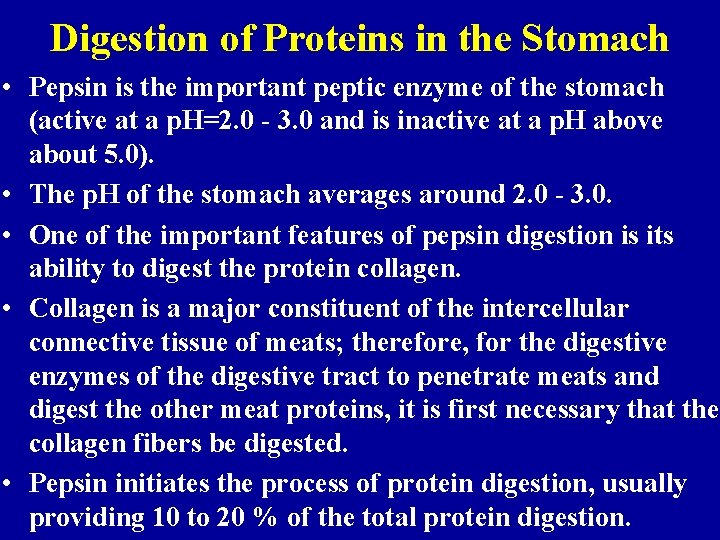 Digestion of Proteins in the Stomach

• Pepsin is the important peptic enzyme of the stomach (active at a pH=2.0 - 3.0 and is inactive at a pH above about 5.0).

• The pH of the stomach averages around 2.0 - 3.0.

• One of the important features of pepsin digestion is its ability to digest the protein collagen.

• Collagen is a major constituent of the intercellular connective tissue of meats; therefore, for the digestive enzymes of the digestive tract to penetrate meats and digest the other meat proteins, it is first necessary that the collagen fibers be digested.

• Pepsin initiates the process of protein digestion, usually providing 10 to 20 % of the total protein digestion.